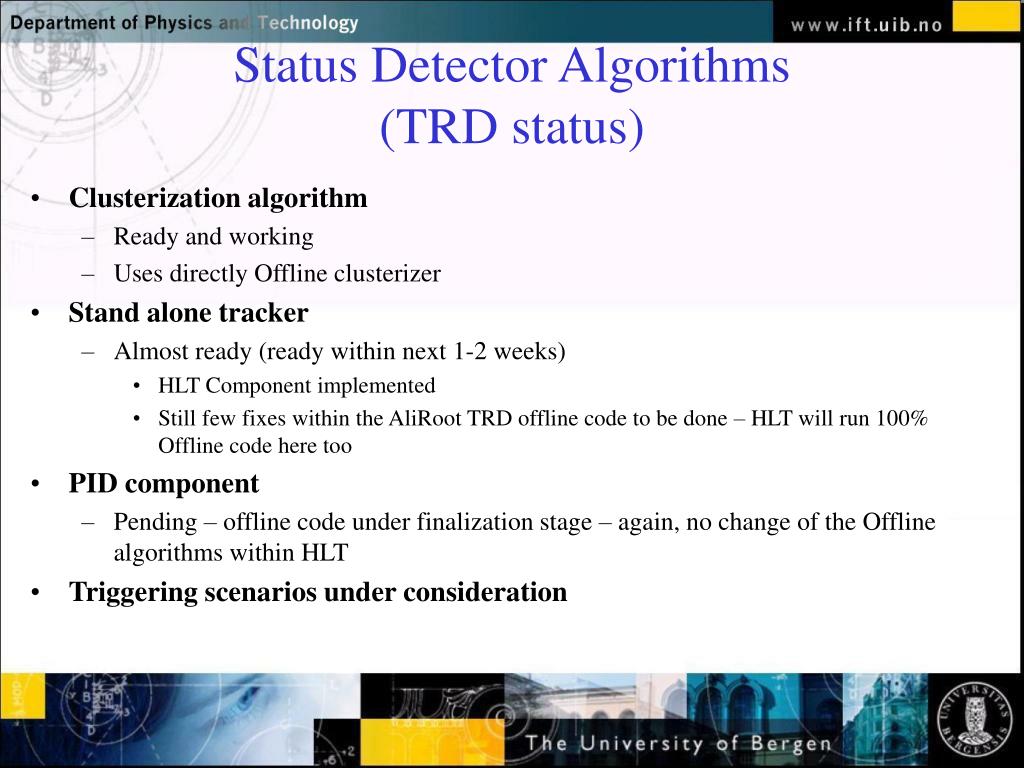 Department of Physics and Technology

www.ift.uib.no

Status Detector Algorithms
(TRD status)

• Clusterization algorithm
– Ready and working
– Uses directly Offline clusterizer
• Stand alone tracker
– Almost ready (ready within next 1-2 weeks)
• HLT Component implemented
• Still few fixes within the AliRoot TRD offline code to be done – HLT will run 100% Offline code here too
• PID component
– Pending – offline code under finalization stage – again, no change of the Offline algorithms within HLT
• Triggering scenarios under consideration

The University of Bergen

UNIVERSITAS BERGENSIS